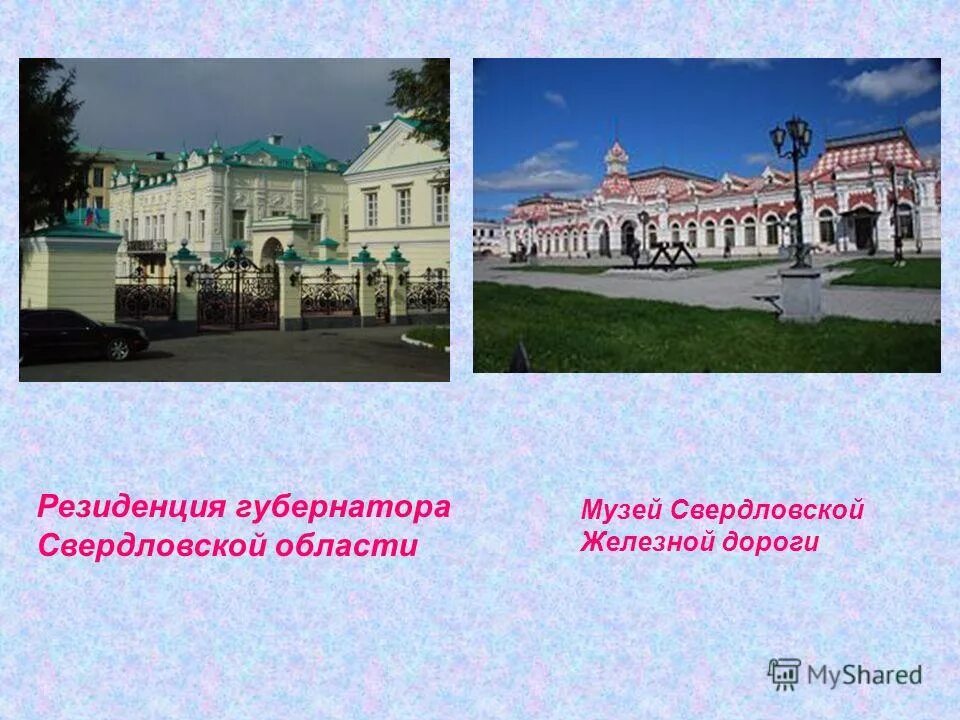 Резиденция губернатора Свердловской области

Музей Свердловской Железной дороги

MyShared